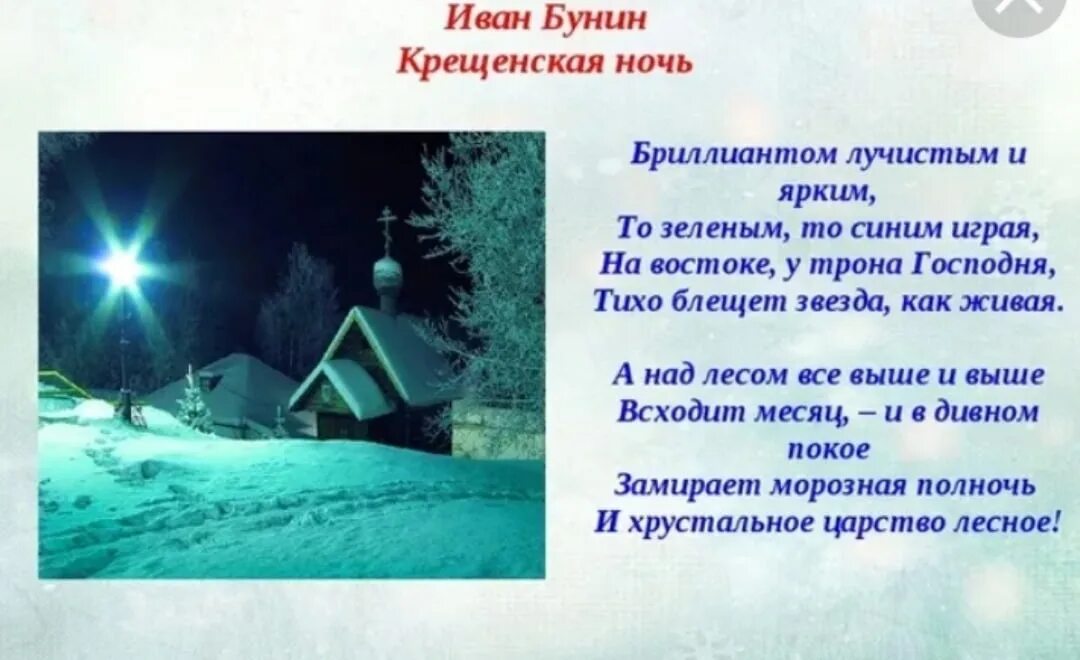 Иван Бунин
Крещенская ночь

Бриллиантом лучистым и ярким,
То зеленым, то синим играя,
На востоке, у трона Господня,
Тихо блещет звезда, как живая.

А над лесом все выше и выше
Всходит месяц, – и в дивном покое
Замирает морозная полночь
И хрустальное царство лесное!